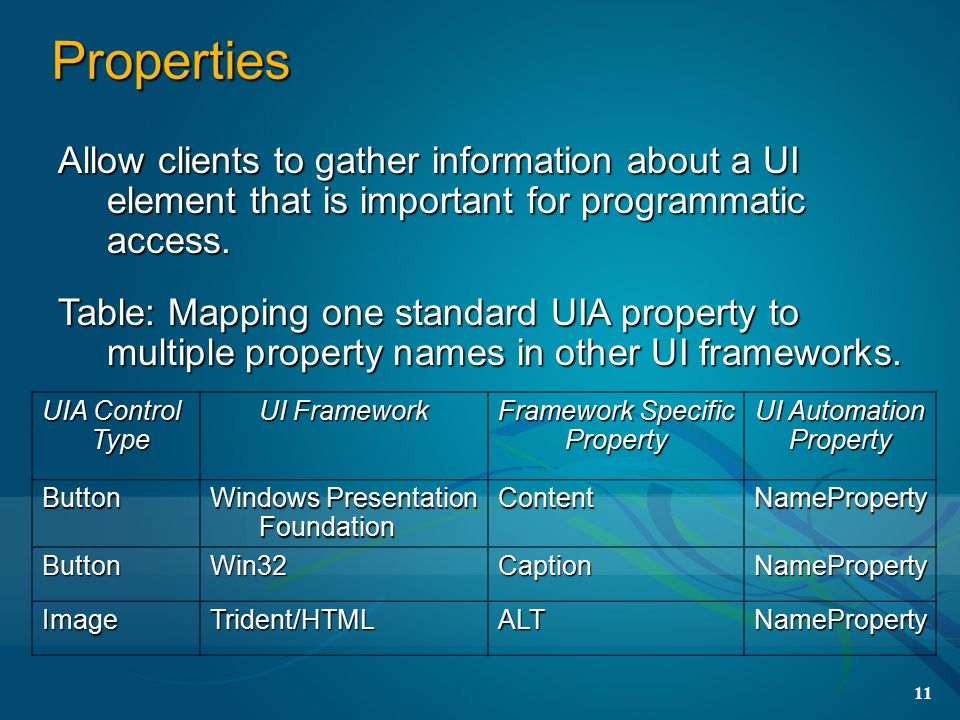 Properties

Allow clients to gather information about a UI element that is important for programmatic access.

Table: Mapping one standard UIA property to multiple property names in other UI frameworks.

| UIA Control Type | UI Framework | Framework Specific Property | UI Automation Property |
|---|---|---|---|
| Button | Windows Presentation Foundation | Content | NameProperty |
| Button | Win32 | Caption | NameProperty |
| Image | Trident/HTML | ALT | NameProperty |

11